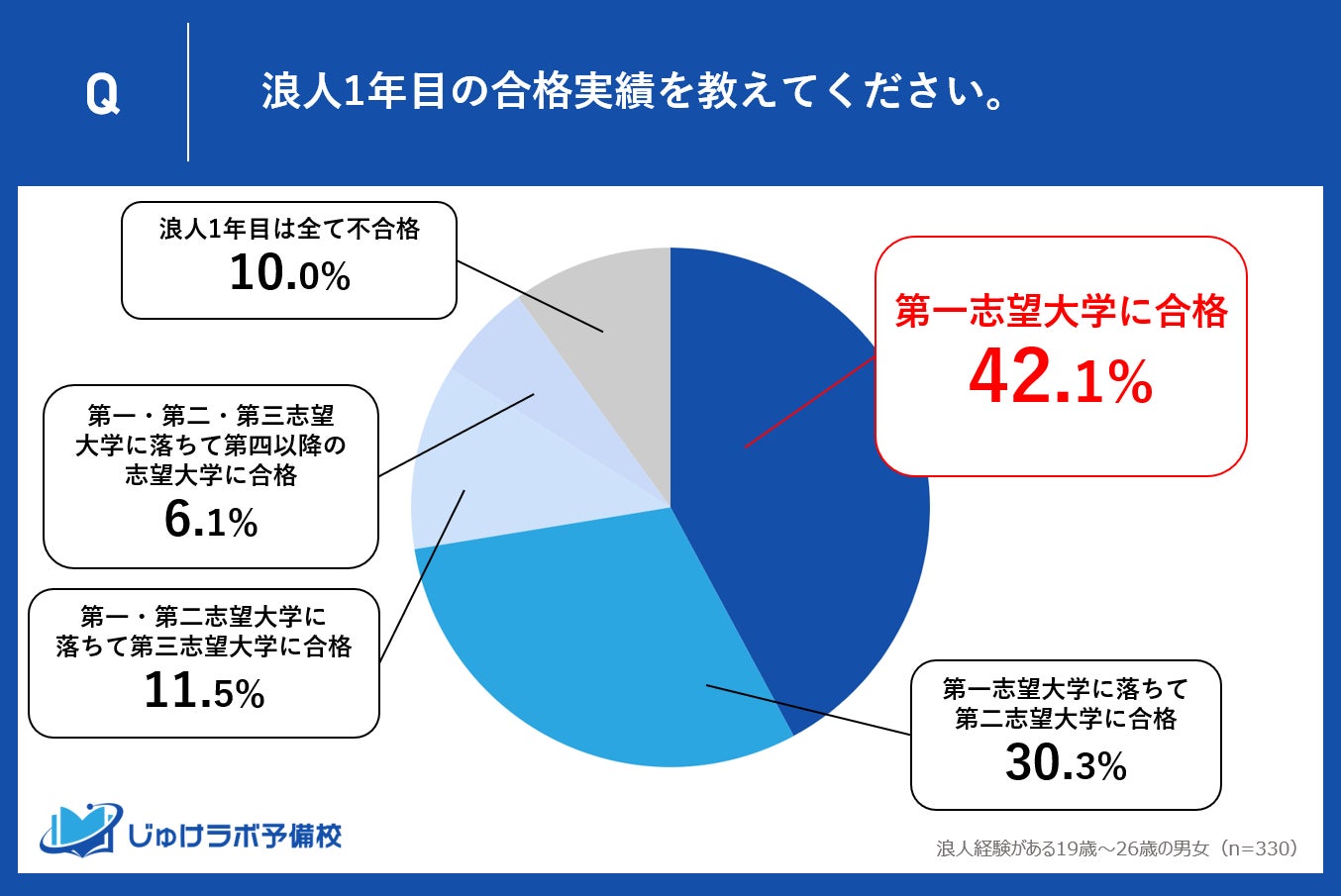 Q

浪人1年目の合格実績を教えてください。

浪人1年目は全て不合格
10.0%

第一志望大学に合格
42.1%

第一・第二・第三志望大学に落ちて第四以降の志望大学に合格
6.1%

第一・第二志望大学に落ちて第三志望大学に合格
11.5%

第一志望大学に落ちて第二志望大学に合格
30.3%

じゅけラボ予備校

浪人経験がある19歳～26歳の男女（n=330）